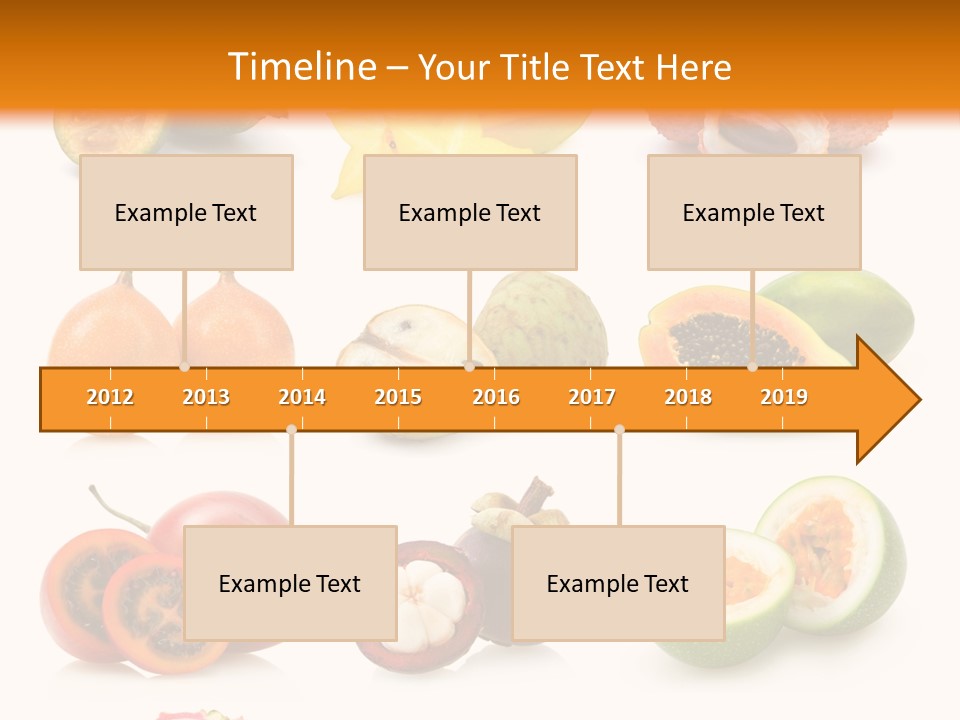 Timeline – Your Title Text Here

Example Text

Example Text

Example Text

2012 2013 2014 2015 2016 2017 2018 2019

Example Text

Example Text